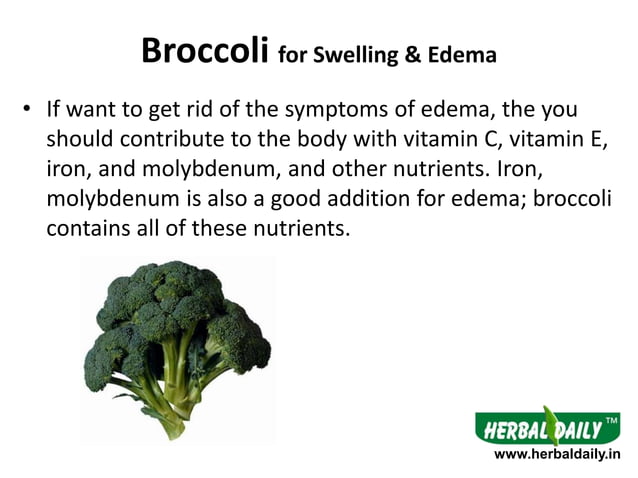 Broccoli for Swelling & Edema

• If want to get rid of the symptoms of edema, the you should contribute to the body with vitamin C, vitamin E, iron, and molybdenum, and other nutrients. Iron, molybdenum is also a good addition for edema; broccoli contains all of these nutrients.

HERBAL DAILY™
www.herbaldaily.in